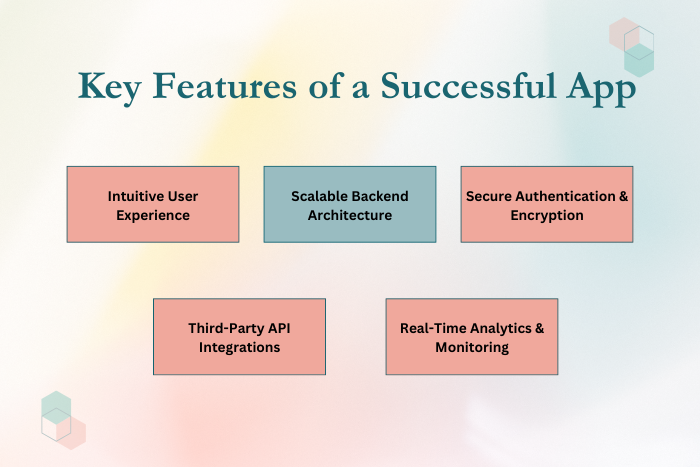 Key Features of a Successful App

Intuitive User Experience

Scalable Backend Architecture

Secure Authentication & Encryption

Third-Party API Integrations

Real-Time Analytics & Monitoring